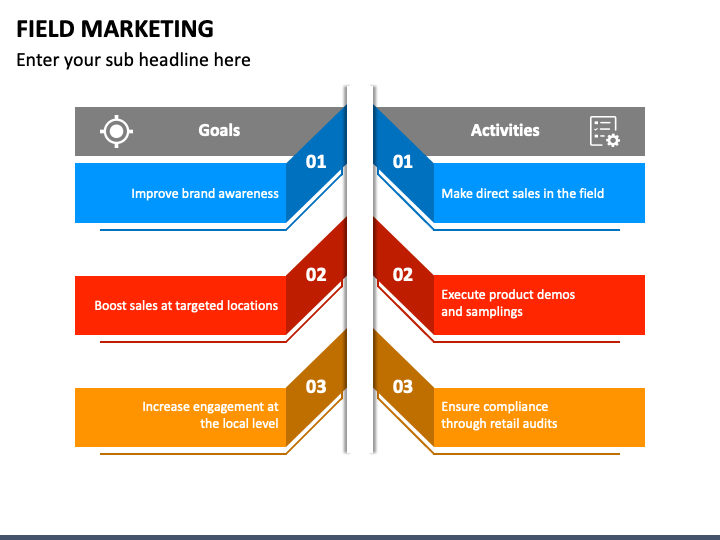 FIELD MARKETING

Enter your sub headline here

Goals

01

Improve brand awareness

02

Boost sales at targeted locations

03

Increase engagement at the local level

Activities

01

Make direct sales in the field

02

Execute product demos and samplings

03

Ensure compliance through retail audits